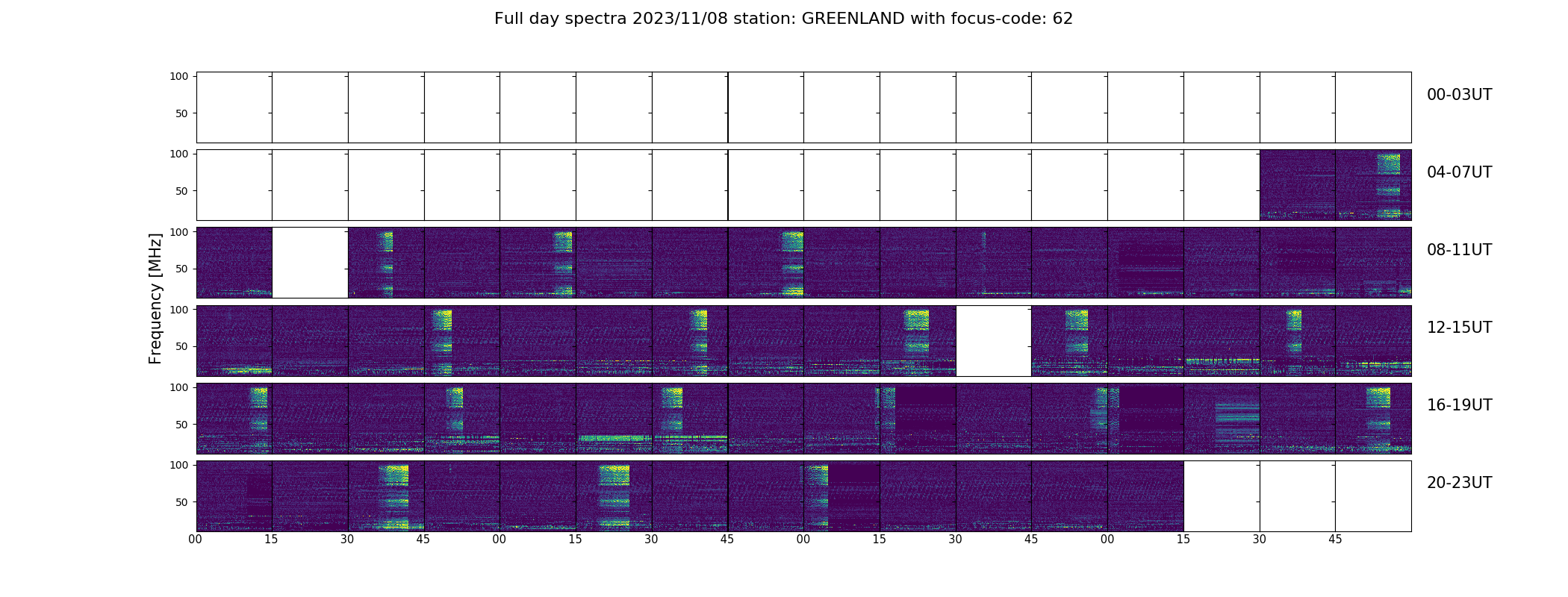 Full day spectra 2023/11/08 station: GREENLAND with focus-code: 62

Frequency [MHz]

100
50
00-03UT

100
50
04-07UT

100
50
08-11UT

100
50
12-15UT

100
50
16-19UT

100
50
20-23UT

00 15 30 45 00 15 30 45 00 15 30 45 00 15 30 45